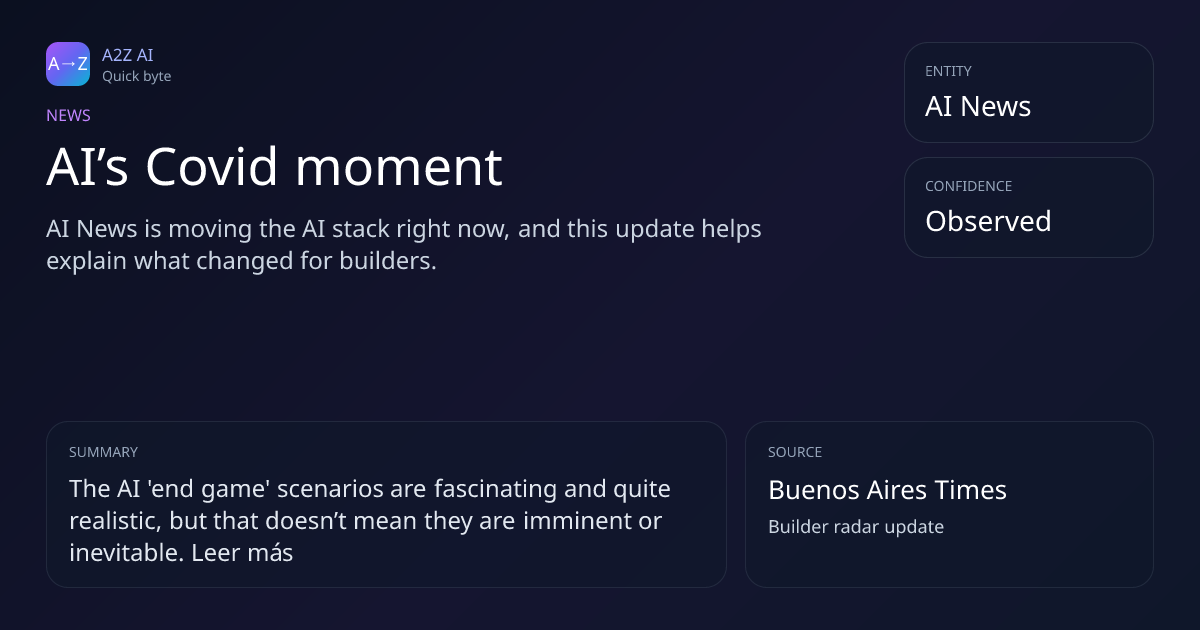 A→Z

A2Z AI
Quick byte

NEWS

AI's Covid moment

AI News is moving the AI stack right now, and this update helps explain what changed for builders.

ENTITY
AI News

CONFIDENCE
Observed

SUMMARY
The AI 'end game' scenarios are fascinating and quite realistic, but that doesn't mean they are imminent or inevitable. Leer más

SOURCE
Buenos Aires Times
Builder radar update